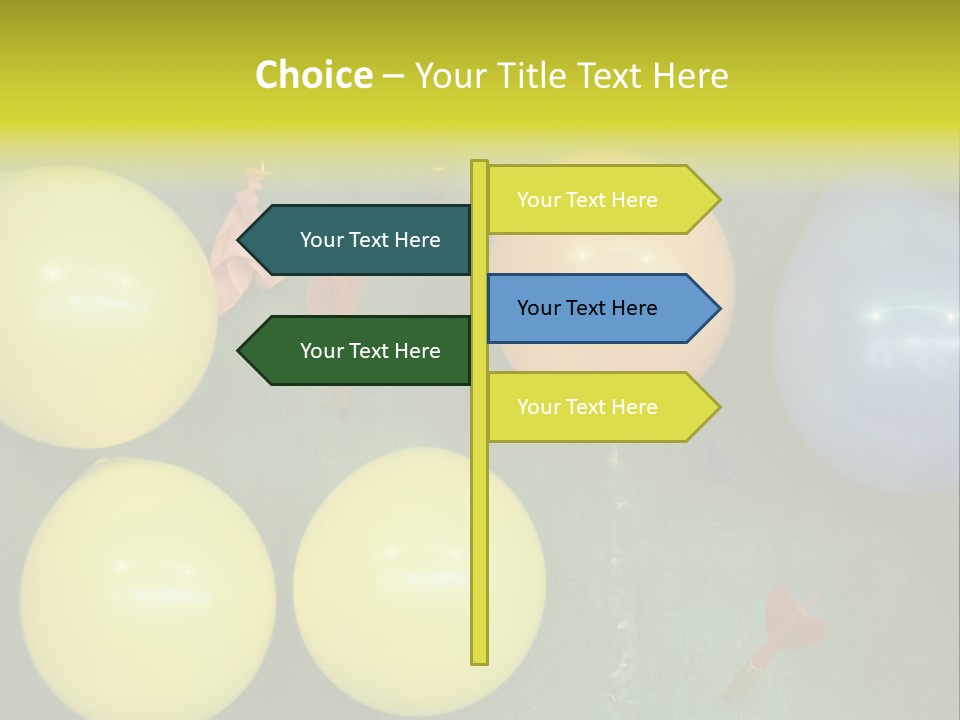 Choice – Your Title Text Here

Your Text Here

Your Text Here

Your Text Here

Your Text Here

Your Text Here